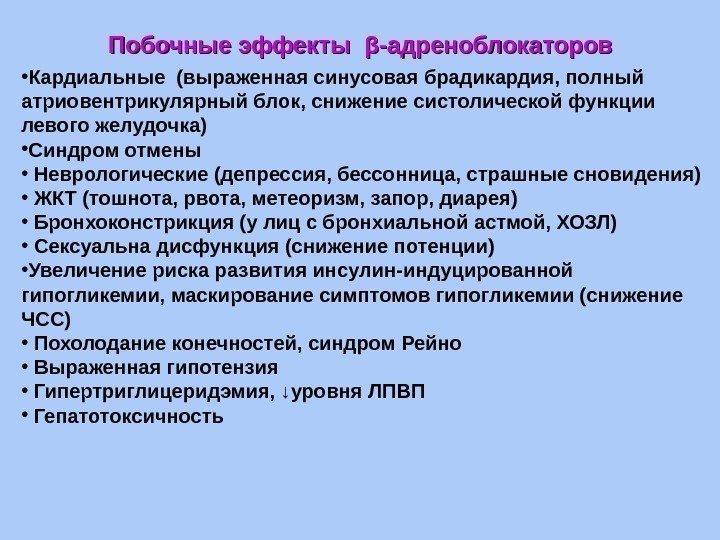 Побочные эффекты β-адреноблокаторов

•Кардиальные (выраженная синусовая брадикардия, полный атриовентрикулярный блок, снижение систолической функции левого желудочка)
•Синдром отмены
• Неврологические (депрессия, бессонница, страшные сновидения)
• ЖКТ (тошнота, рвота, метеоризм, запор, диарея)
• Бронхоконстрикция (у лиц с бронхиальной астмой, ХОЗЛ)
• Сексуальна дисфункция (снижение потенции)
•Увеличение риска развития инсулин-индуцированной гипогликемии, маскирование симптомов гипогликемии (снижение ЧСС)
• Похолодание конечностей, синдром Рейно
• Выраженная гипотензия
• Гипертриглицеридэмия, ↓уровня ЛПВП
• Гепатотоксичность